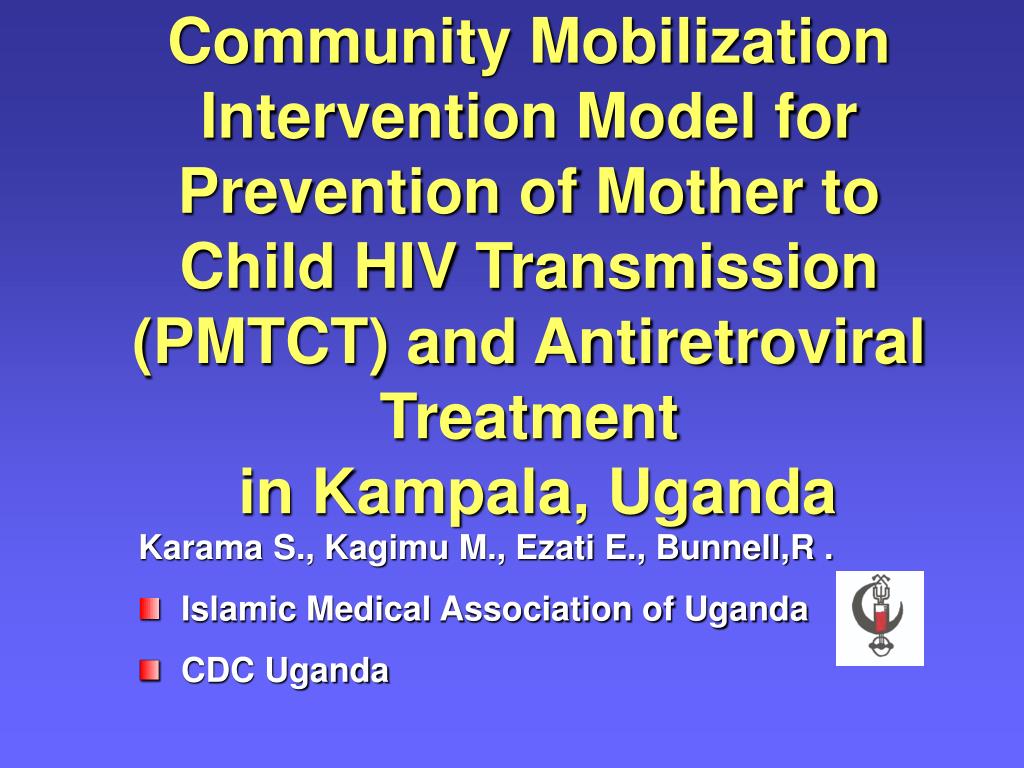 Community Mobilization Intervention Model for Prevention of Mother to Child HIV Transmission (PMTCT) and Antiretroviral Treatment in Kampala, Uganda

Karama S., Kagimu M., Ezati E., Bunnell,R .

Islamic Medical Association of Uganda

CDC Uganda